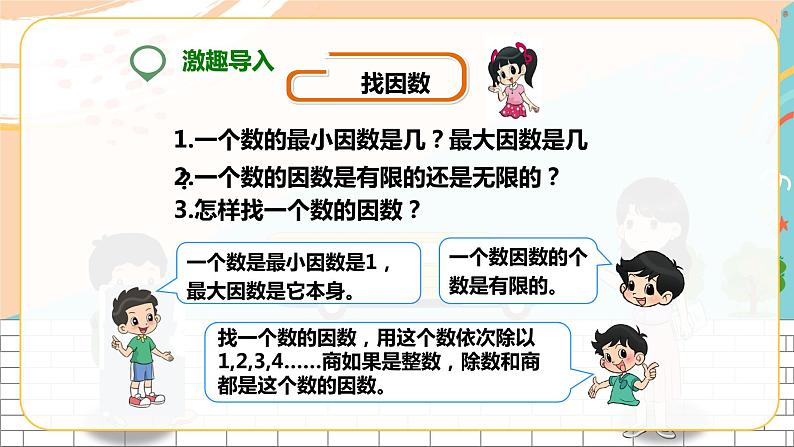 激趣导入

找因数

1.一个数的最小因数是几？最大因数是几

2.一个数的因数是有限的还是无限的？

3.怎样找一个数的因数？

一个数是最小因数是1，最大因数是它本身。

一个数因数的个数是有限的。

找一个数的因数，用这个数依次除以1,2,3,4……商如果是整数，除数和商都是这个数的因数。